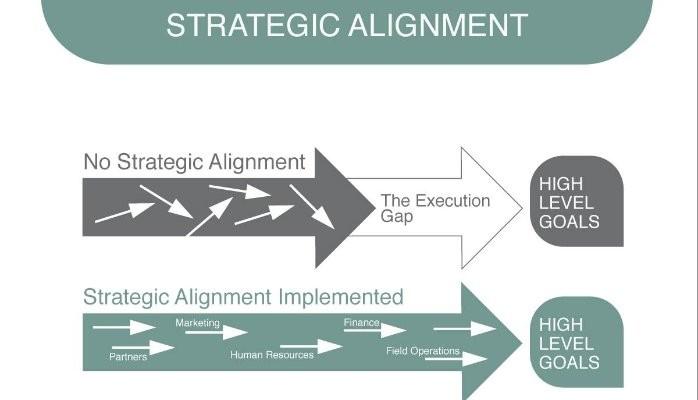 STRATEGIC ALIGNMENT

No Strategic Alignment

The Execution Gap

HIGH LEVEL GOALS

Strategic Alignment Implemented

Marketing

Finance

Partners

Human Resources

Field Operations

HIGH LEVEL GOALS